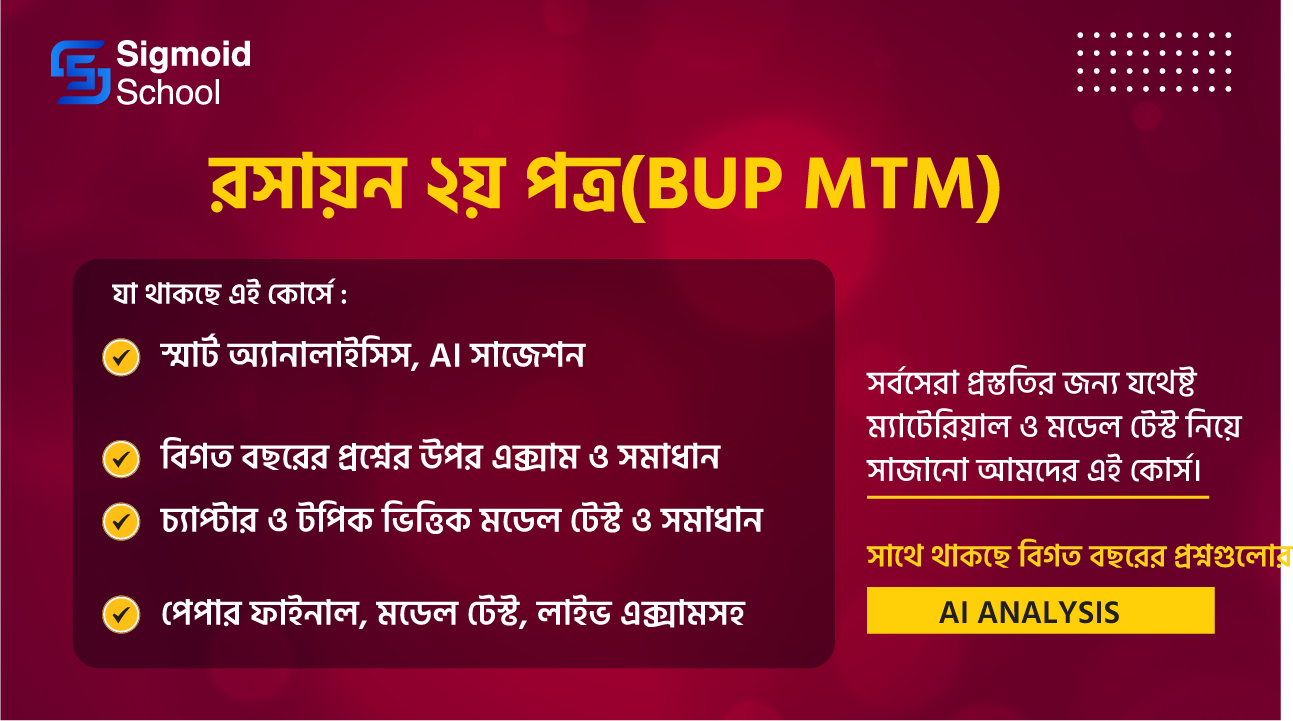 Sigmoid School

রসায়ন ২য় পত্র(BUP MTM)

যা থাকছে এই কোর্সে :

স্মার্ট অ্যানালাইসিস, AI সাজেশন

বিগত বছরের প্রশ্নের উপর এক্সাম ও সমাধান

চ্যাপ্টার ও টপিক ভিত্তিক মডেল টেস্ট ও সমাধান

পেপার ফাইনাল, মডেল টেস্ট, লাইভ এক্সামসহ

সর্বসেরা প্রস্ততির জন্য যথেষ্ট ম্যাটেরিয়াল ও মডেল টেস্ট নিয়ে সাজানো আমদের এই কোর্স।

সাথে থাকছে বিগত বছরের প্রশ্নগুলোর

AI ANALYSIS